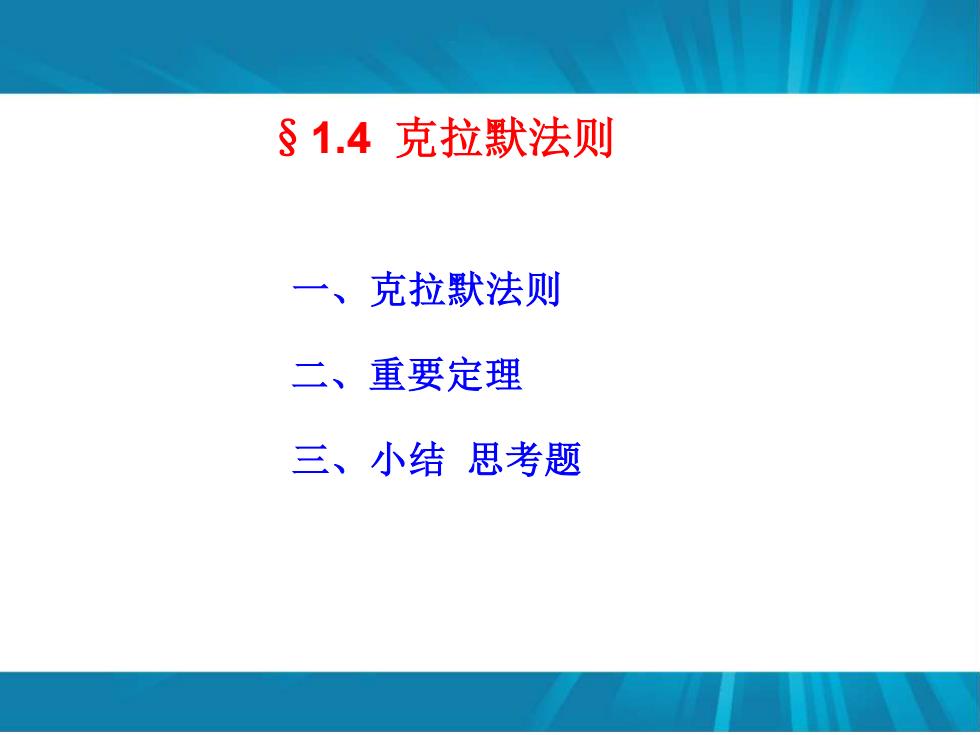 § 1.4 克拉默法则

一、克拉默法则

二、重要定理

三、小结 思考题